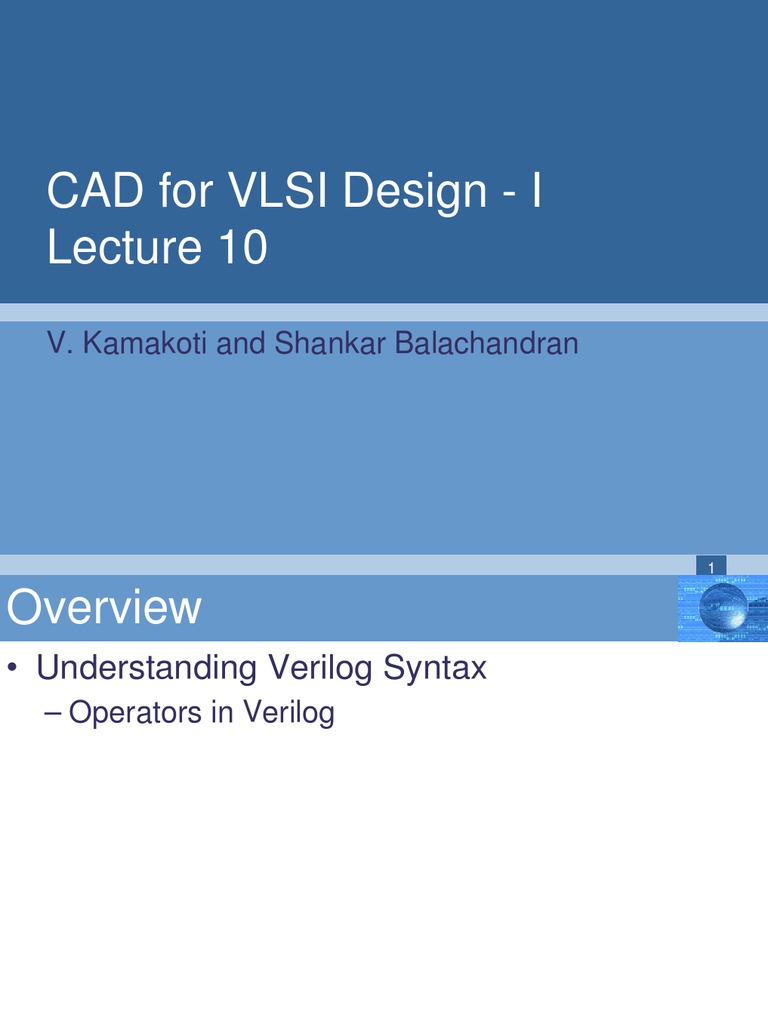 CAD for VLSI Design - I
Lecture 10

V. Kamakoti and Shankar Balachandran

1

Overview

• Understanding Verilog Syntax
– Operators in Verilog